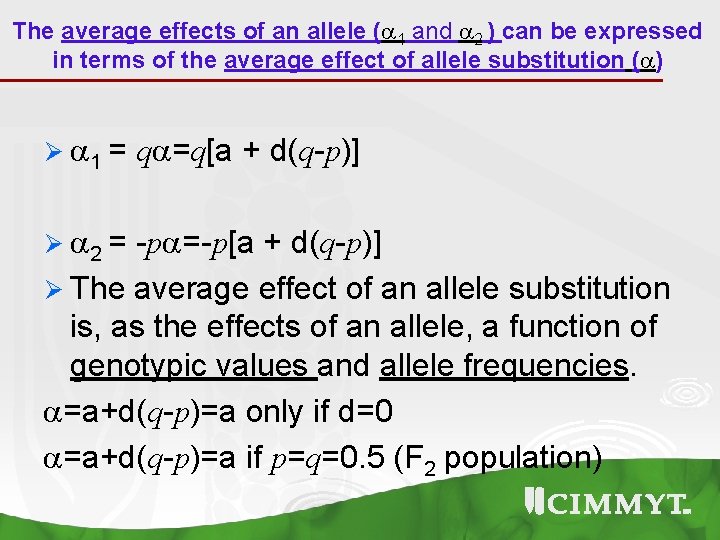 The average effects of an allele ($\alpha_1$ and $\alpha_2$) can be expressed in terms of the average effect of allele substitution ($\alpha$)

➢ $\alpha_1 = q\alpha = q[a + d(q-p)]$

➢ $\alpha_2 = -p\alpha = -p[a + d(q-p)]$

➢ The average effect of an allele substitution is, as the effects of an allele, a function of genotypic values and allele frequencies.

$\alpha = a + d(q-p) = a$ only if $d=0$

$\alpha = a + d(q-p) = a$ if $p=q=0.5$ ($F_2$ population)

CIMMYT.